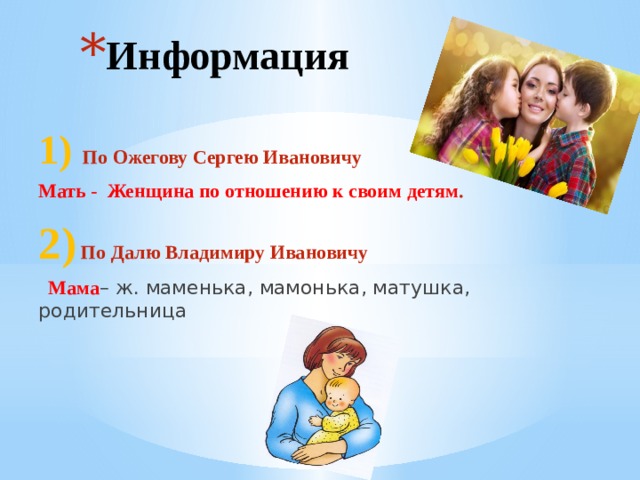 *Информация

1) По Ожегову Сергею Ивановичу

Мать - Женщина по отношению к своим детям.

2) По Далю Владимиру Ивановичу

Мама– ж. маменька, мамонька, матушка, родительница